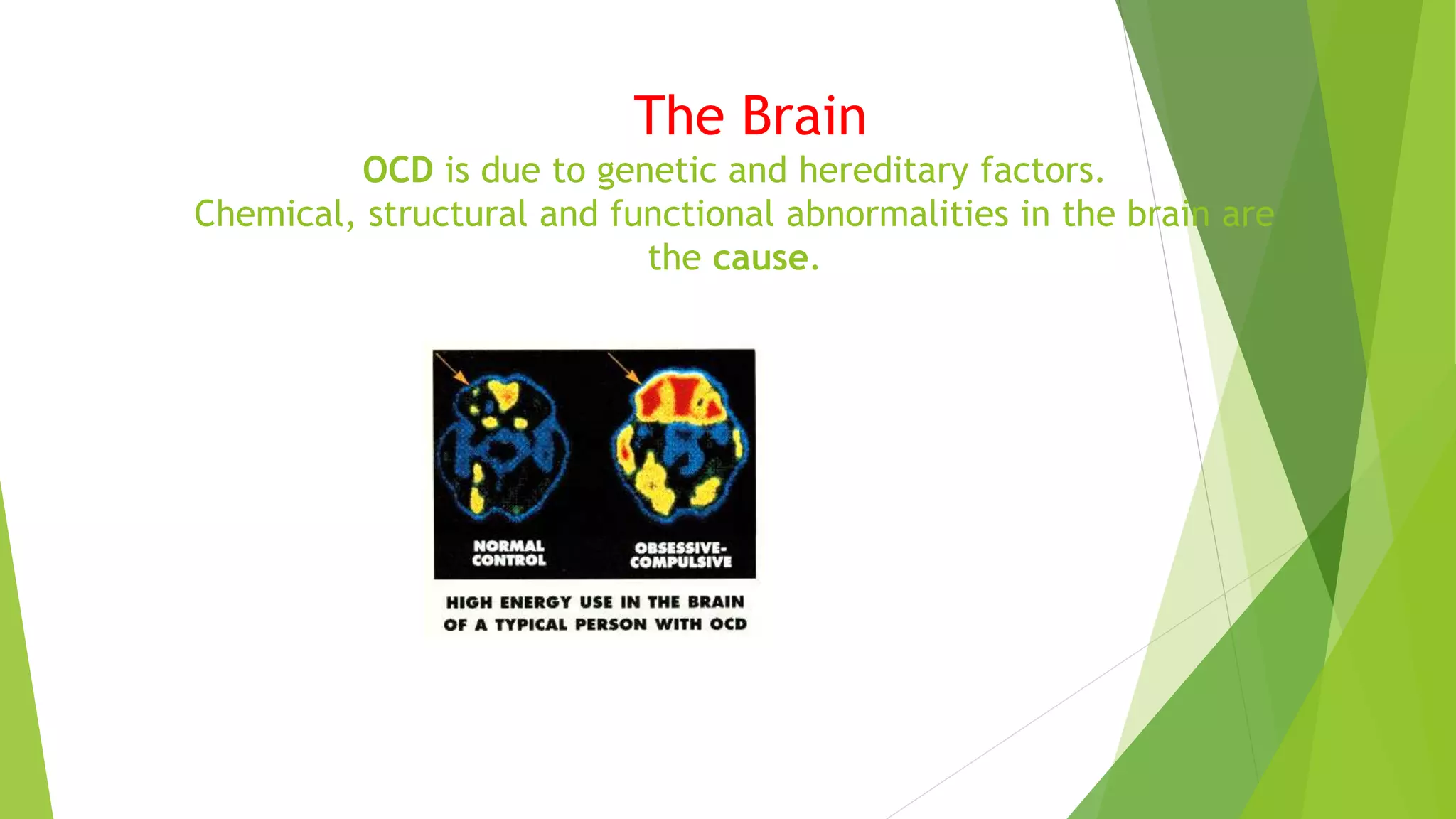 The Brain

OCD is due to genetic and hereditary factors.
Chemical, structural and functional abnormalities in the brain are the cause.

NORMAL CONTROL

OBSESSIVE-COMPULSIVE

HIGH ENERGY USE IN THE BRAIN OF A TYPICAL PERSON WITH OCD